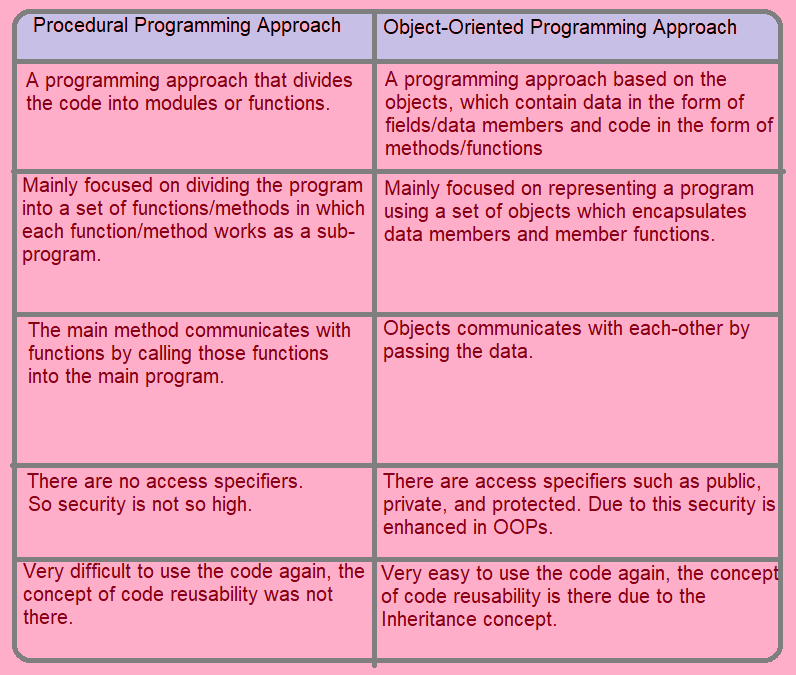 | Procedural Programming Approach | Object-Oriented Programming Approach |
|---|---|
| A programming approach that divides the code into modules or functions. | A programming approach based on the objects, which contain data in the form of fields/data members and code in the form of methods/functions |
| Mainly focused on dividing the program into a set of functions/methods in which each function/method works as a sub-program. | Mainly focused on representing a program using a set of objects which encapsulates data members and member functions. |
| The main method communicates with functions by calling those functions into the main program. | Objects communicates with each-other by passing the data. |
| There are no access specifiers. So security is not so high. | There are access specifiers such as public, private, and protected. Due to this security is enhanced in OOPs. |
| Very difficult to use the code again, the concept of code reusability was not there. | Very easy to use the code again, the concept of code reusability is there due to the Inheritance concept. |